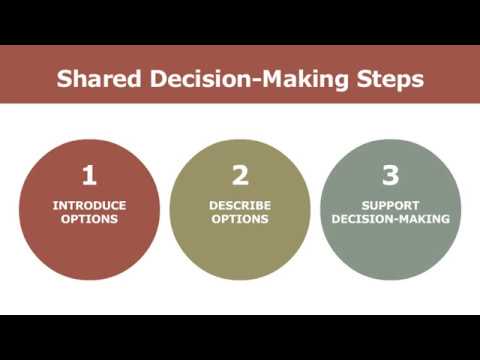 Shared Decision-Making Steps

1
INTRODUCE OPTIONS

2
DESCRIBE OPTIONS

3
SUPPORT DECISION-MAKING